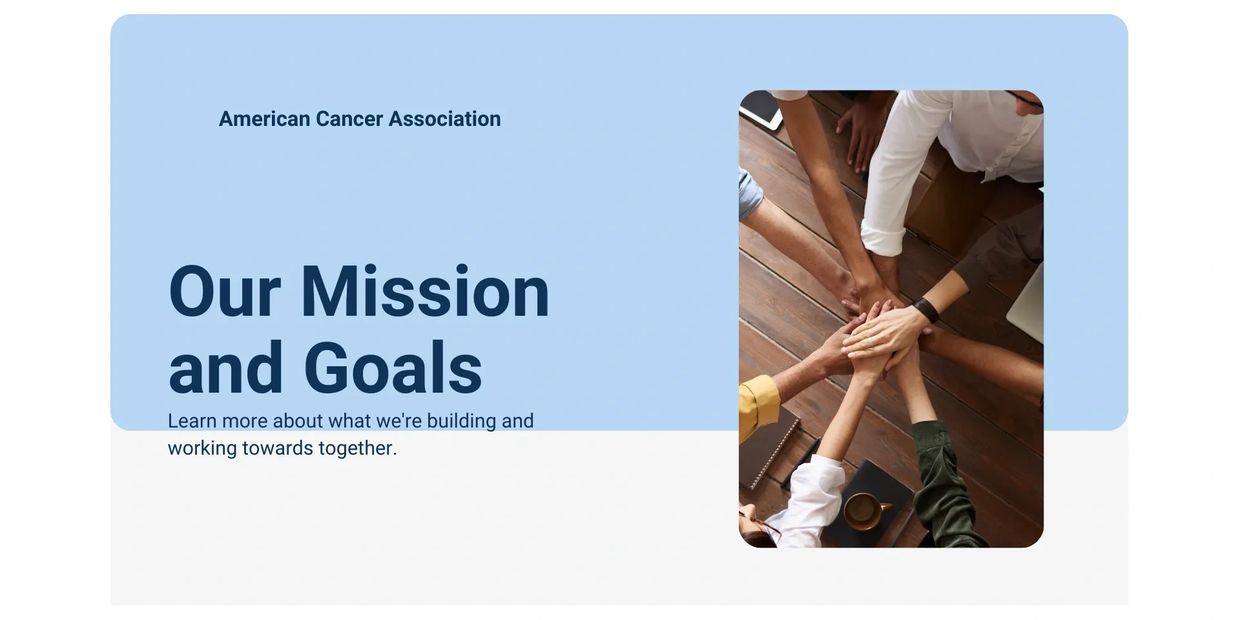 American Cancer Association

Our Mission and Goals

Learn more about what we're building and working towards together.